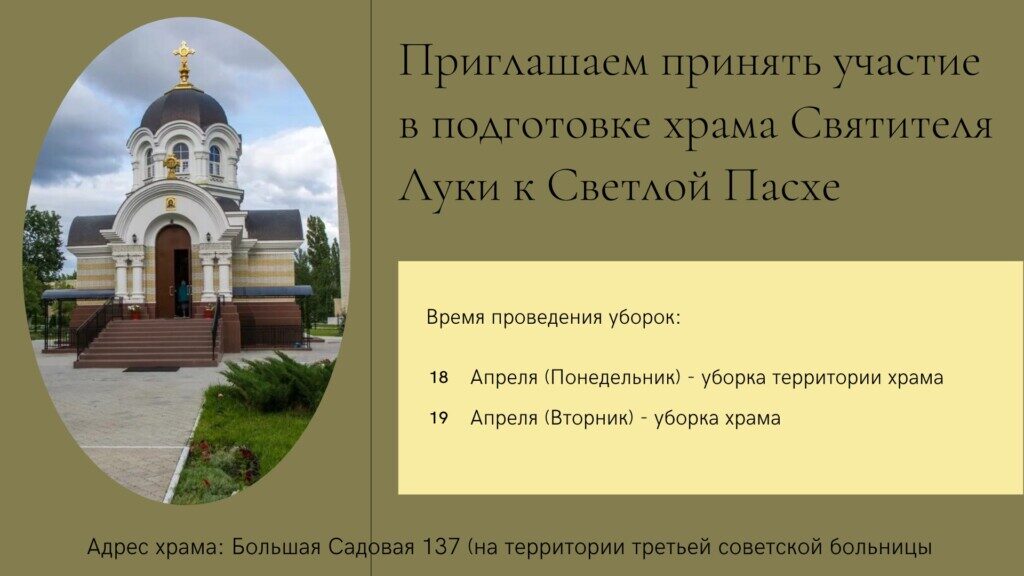 Приглашаем принять участие в подготовке храма Святителя Луки к Светлой Пасхе

Время проведения уборок:

18 Апреля (Понедельник) - уборка территории храма

19 Апреля (Вторник) - уборка храма

Адрес храма: Большая Садовая 137 (на территории третьей советской больницы